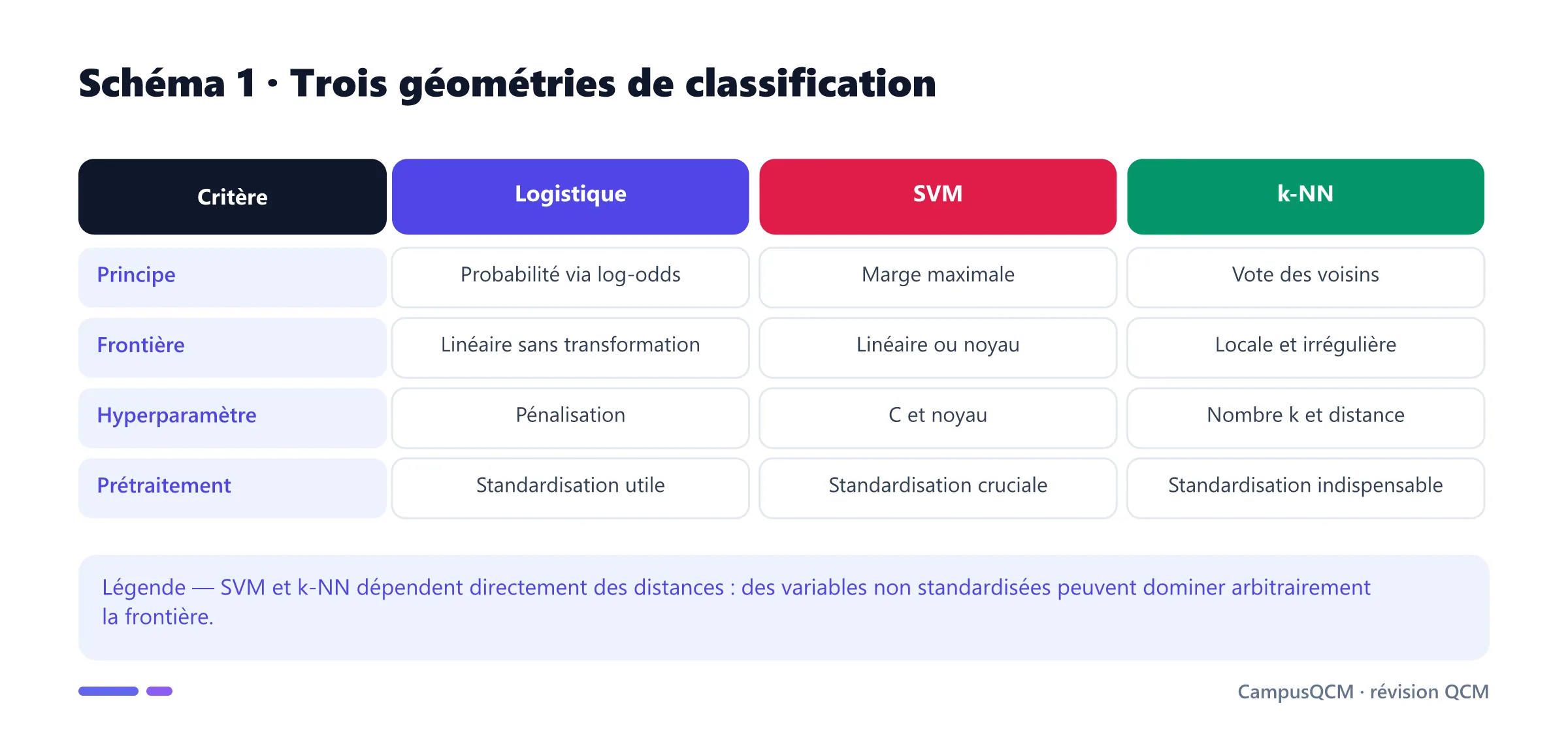 Schéma 1 · Trois géométries de classification

| Critère | Logistique | SVM | k-NN |
|---|---|---|---|
| Principe | Probabilité via log-odds | Marge maximale | Vote des voisins |
| Frontière | Linéaire sans transformation | Linéaire ou noyau | Locale et irrégulière |
| Hyperparamètre | Pénalisation | C et noyau | Nombre k et distance |
| Prétraitement | Standardisation utile | Standardisation cruciale | Standardisation indispensable |

Légende — SVM et k-NN dépendent directement des distances : des variables non standardisées peuvent dominer arbitrairement la frontière.

CampusQCM · révision QCM